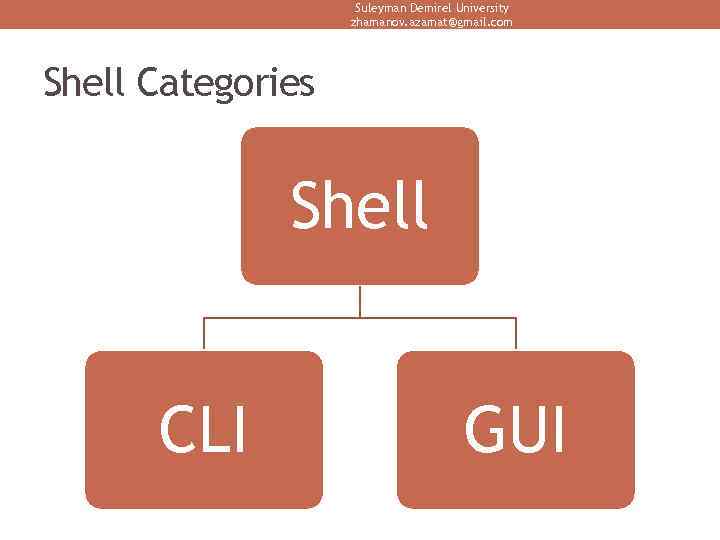 Suleyman Demirel University
zhamanov.azamat@gmail.com

Shell Categories

Shell

CLI

GUI